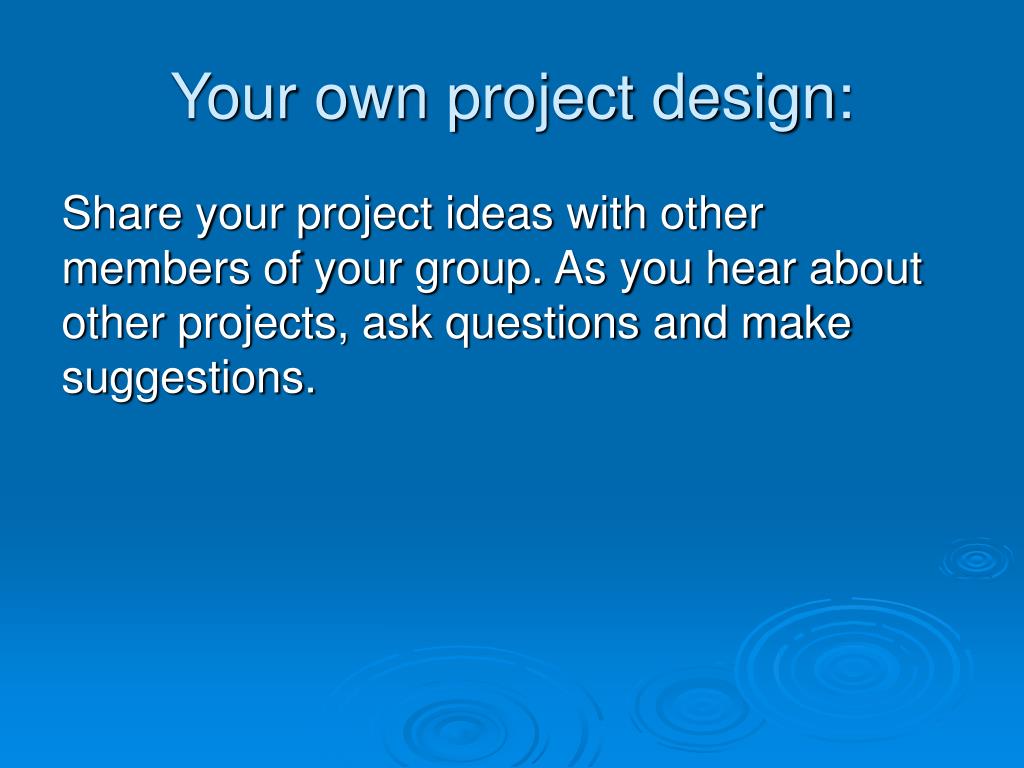 Your own project design:

Share your project ideas with other members of your group. As you hear about other projects, ask questions and make suggestions.